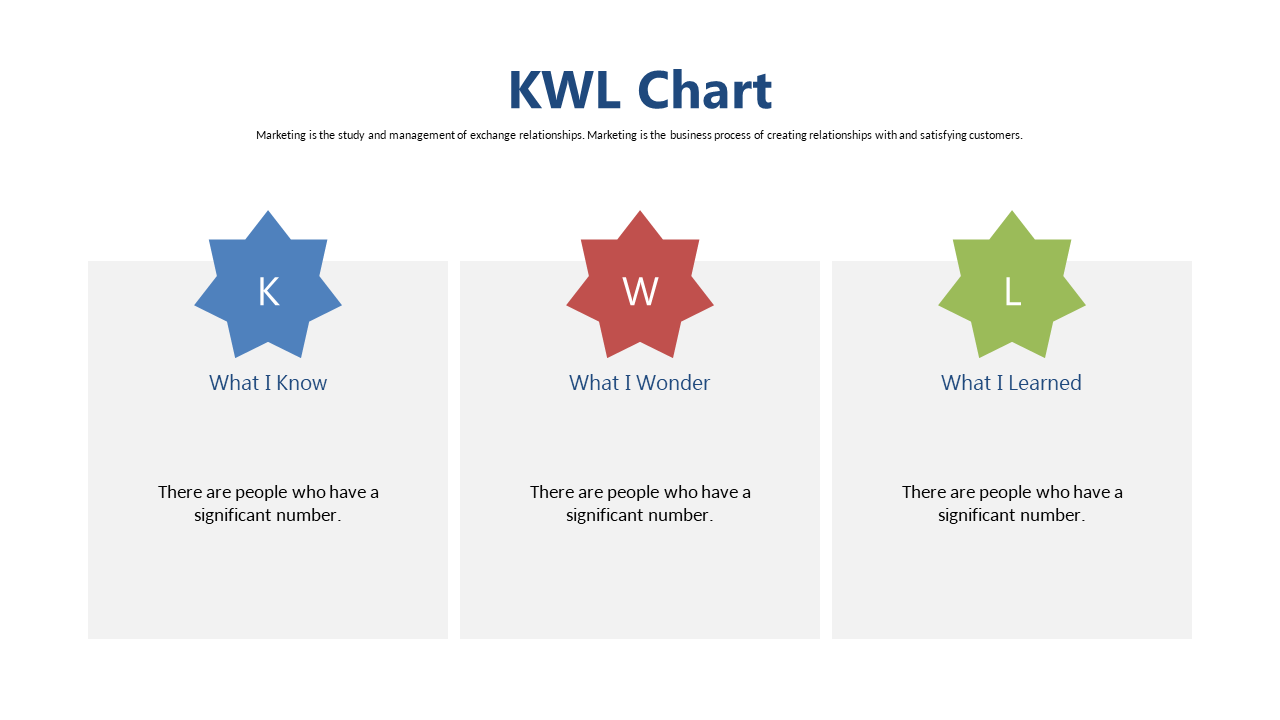 KWL Chart

Marketing is the study and management of exchange relationships. Marketing is the business process of creating relationships with and satisfying customers.

K

What I Know

There are people who have a significant number.

W

What I Wonder

There are people who have a significant number.

L

What I Learned

There are people who have a significant number.